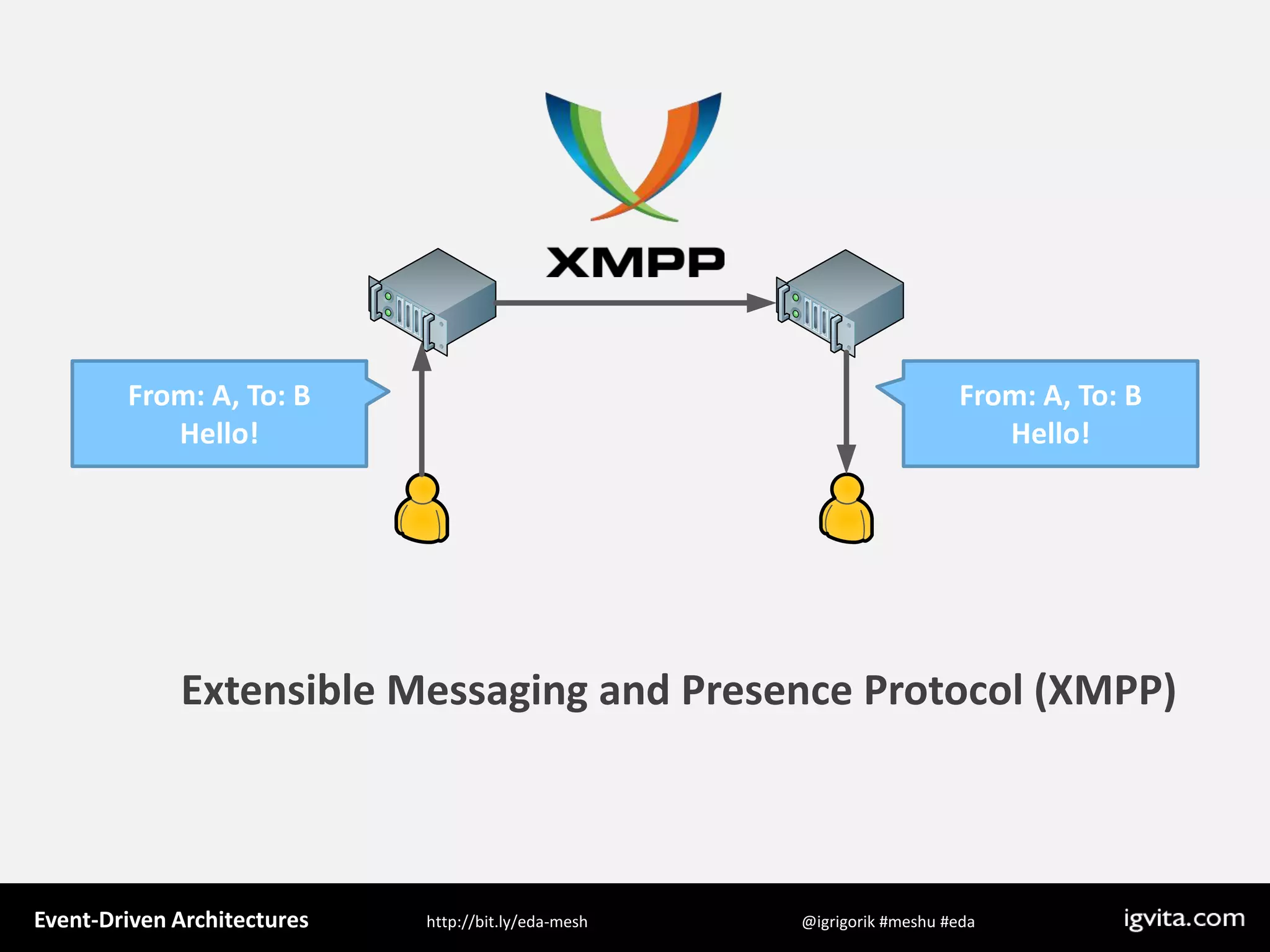 XMPP

From: A, To: B
Hello!

From: A, To: B
Hello!

Extensible Messaging and Presence Protocol (XMPP)

Event-Driven Architectures http://bit.ly/eda-mesh @igrigorik #meshu #eda igvita.com